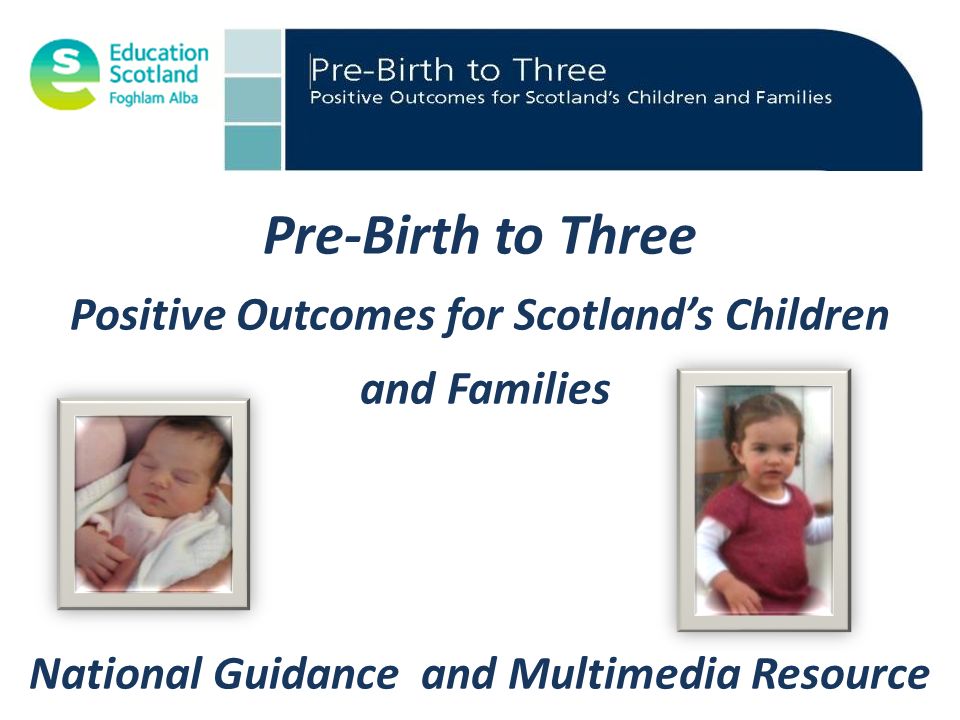 Education Scotland
Foghlam Alba

Pre-Birth to Three
Positive Outcomes for Scotland's Children and Families

Pre-Birth to Three

Positive Outcomes for Scotland's Children and Families

National Guidance and Multimedia Resource